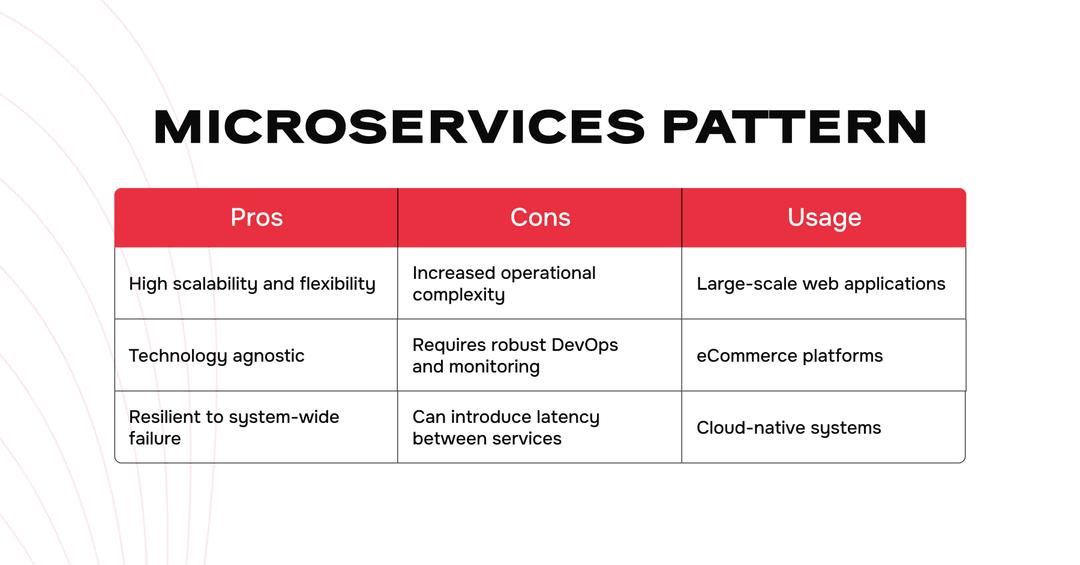 MICROSERVICES PATTERN

| Pros | Cons | Usage |
|---|---|---|
| High scalability and flexibility | Increased operational complexity | Large-scale web applications |
| Technology agnostic | Requires robust DevOps and monitoring | eCommerce platforms |
| Resilient to system-wide failure | Can introduce latency between services | Cloud-native systems |